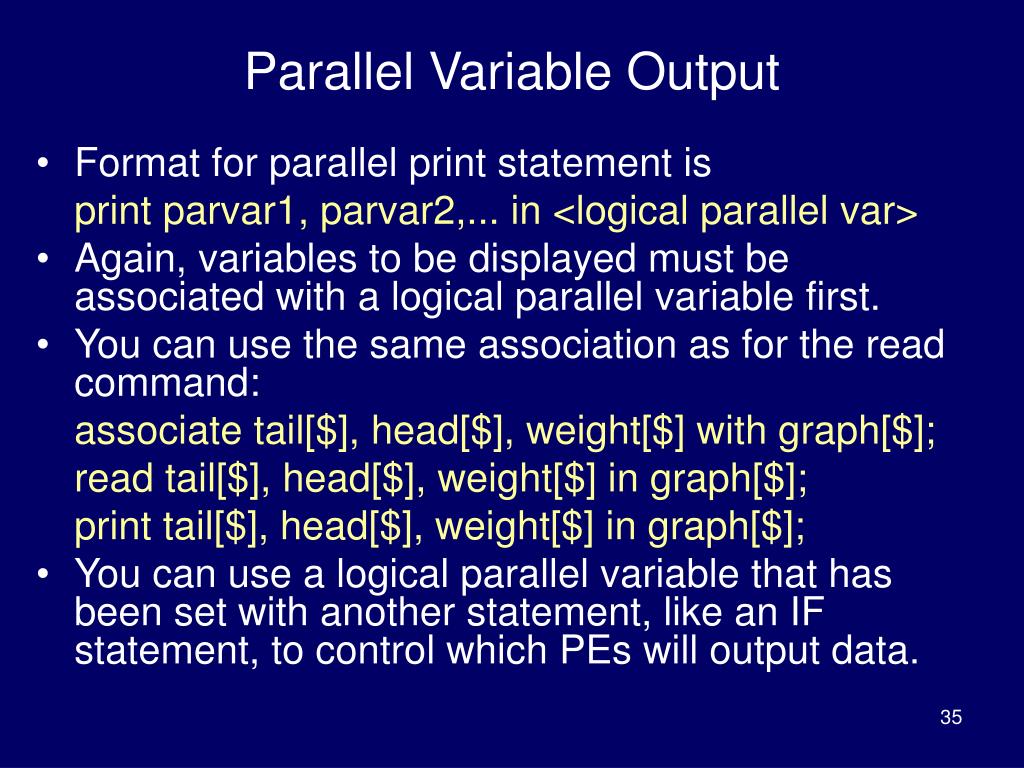 Parallel Variable Output

• Format for parallel print statement is
print parvar1, parvar2,... in <logical parallel var>
• Again, variables to be displayed must be associated with a logical parallel variable first.
• You can use the same association as for the read command:
associate tail[\$], head[\$], weight[\$] with graph[\$];
read tail[\$], head[\$], weight[\$] in graph[\$];
print tail[\$], head[\$], weight[\$] in graph[\$];
• You can use a logical parallel variable that has been set with another statement, like an IF statement, to control which PEs will output data.

35